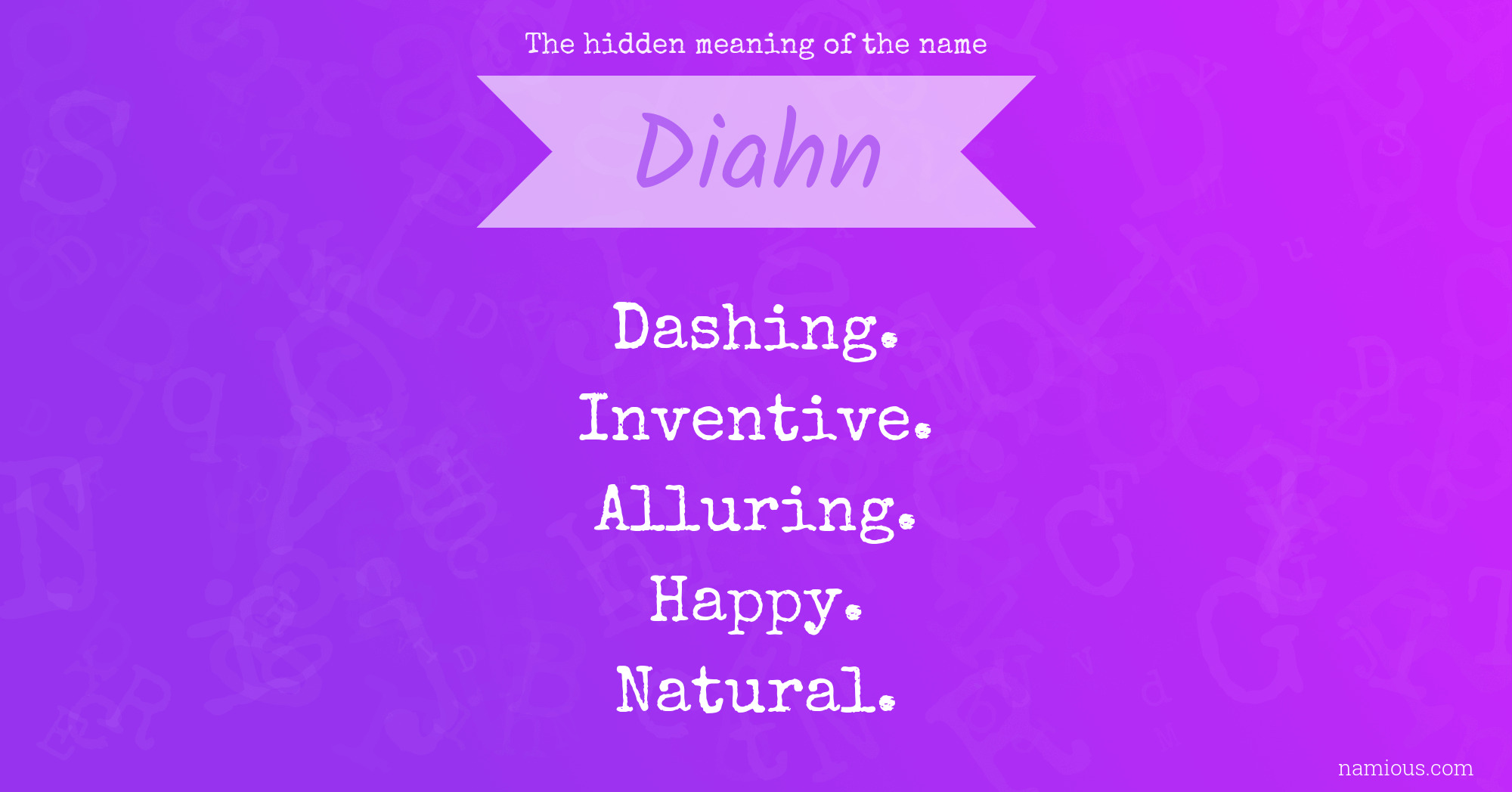 The hidden meaning of the name

Diahn

Dashing.
Inventive.
Alluring.
Happy.
Natural.

namious.com